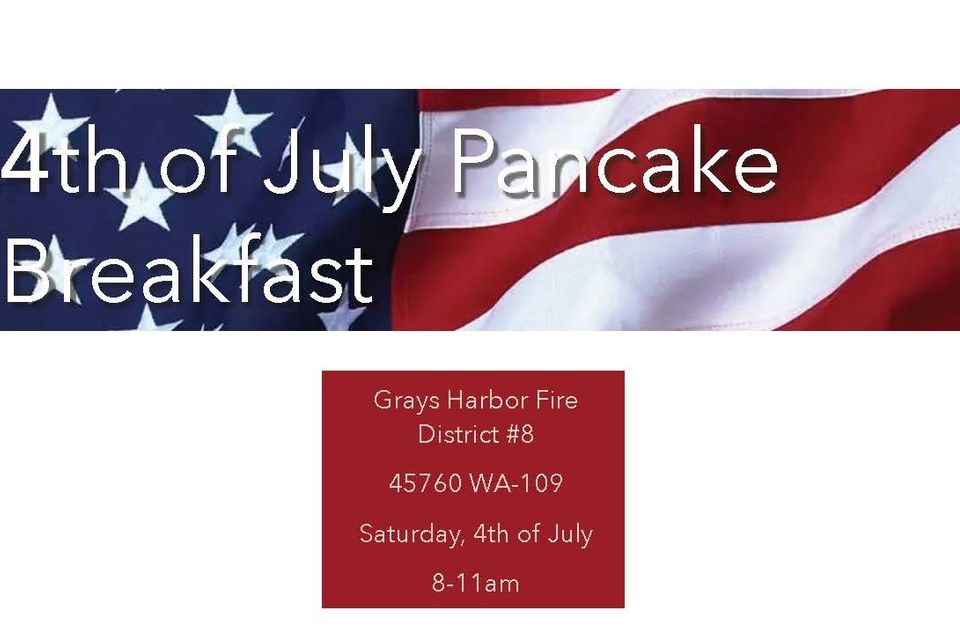 4th of July Pancake Breakfast

Grays Harbor Fire District #8

45760 WA-109

Saturday, 4th of July

8-11am